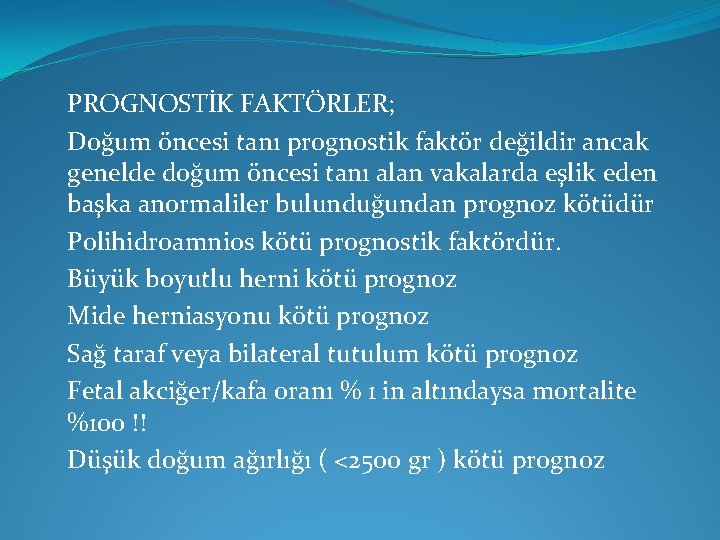 PROGNOSTİK FAKTÖRLER;

Doğum öncesi tanı prognostik faktör değildir ancak genelde doğum öncesi tanı alan vakalarda eşlik eden başka anormaliler bulunduğundan prognoz kötüdür

Polihidroamnios kötü prognostik faktördür.

Büyük boyutlu herni kötü prognoz

Mide herniasyonu kötü prognoz

Sağ taraf veya bilateral tutulum kötü prognoz

Fetal akciğer/kafa oranı % 1 in altındaysa mortalite %100 !!

Düşük doğum ağırlığı ( <2500 gr ) kötü prognoz